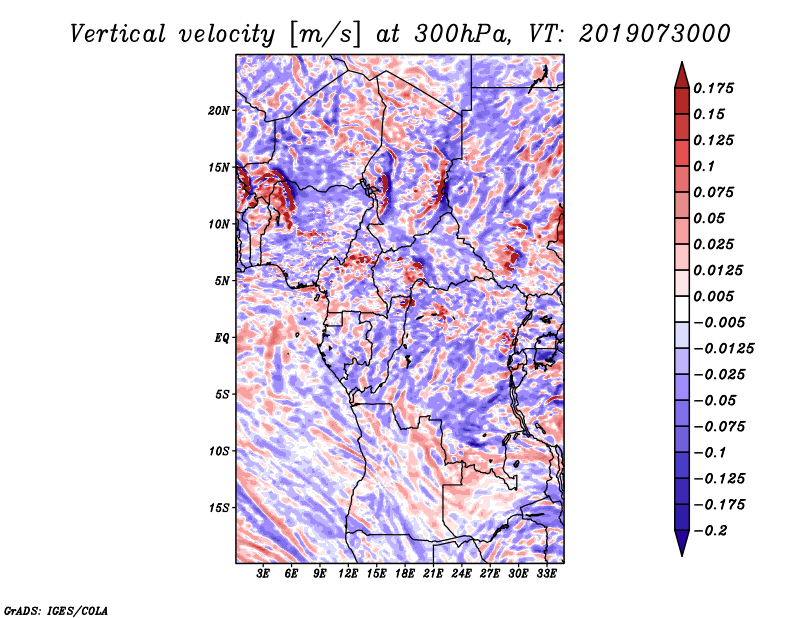 Vertical velocity [m/s] at 300hPa, VT: 2019073000

20N
15N
10N
5N
EQ
5S
10S
15S

3E 6E 9E 12E 15E 18E 21E 24E 27E 30E 33E

0.175
0.15
0.125
0.1
0.075
0.05
0.025
0.0125
0.005
−0.005
−0.0125
−0.025
−0.05
−0.075
−0.1
−0.125
−0.175
−0.2

GrADS: IGES/COLA